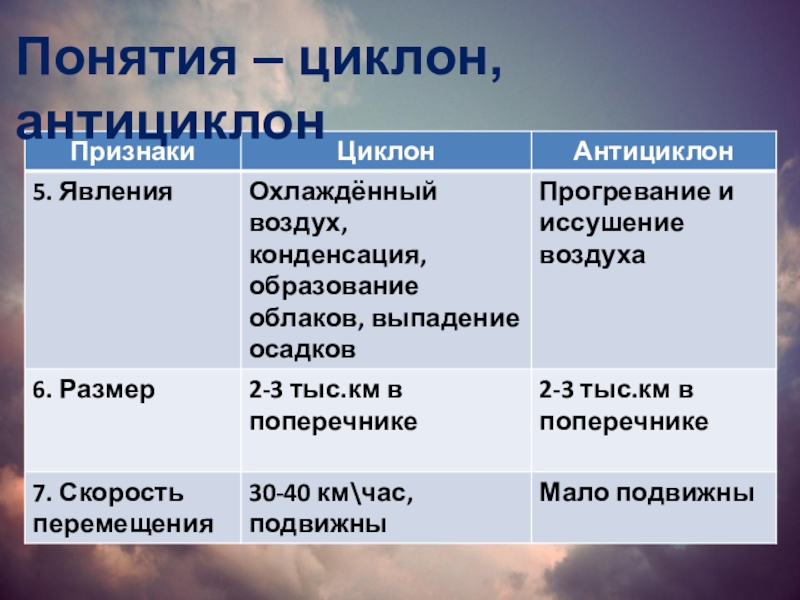 Понятия – циклон, антициклон

| Признаки | Циклон | Антициклон |
|---|---|---|
| 5. Явления | Охлаждённый воздух, конденсация, образование облаков, выпадение осадков | Прогревание и иссушение воздуха |
| 6. Размер | 2-3 тыс.км в поперечнике | 2-3 тыс.км в поперечнике |
| 7. Скорость перемещения | 30-40 км\час, подвижны | Мало подвижны |